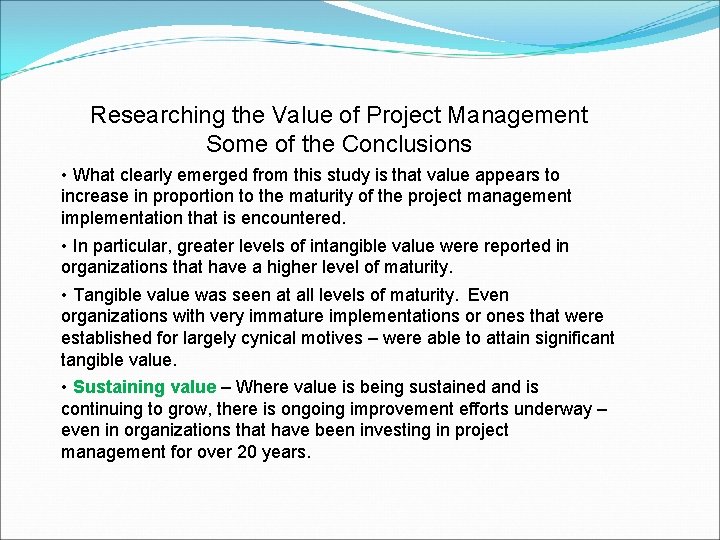 Researching the Value of Project Management
Some of the Conclusions

• What clearly emerged from this study is that value appears to increase in proportion to the maturity of the project management implementation that is encountered.

• In particular, greater levels of intangible value were reported in organizations that have a higher level of maturity.

• Tangible value was seen at all levels of maturity. Even organizations with very immature implementations or ones that were established for largely cynical motives – were able to attain significant tangible value.

• Sustaining value – Where value is being sustained and is continuing to grow, there is ongoing improvement efforts underway – even in organizations that have been investing in project management for over 20 years.